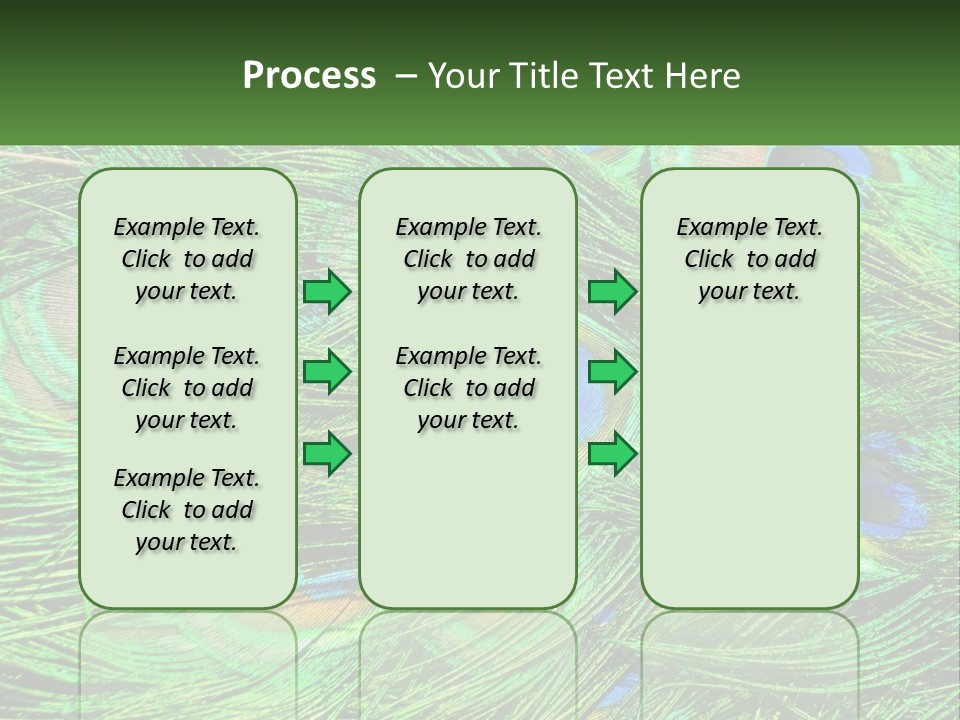 Process – Your Title Text Here

Example Text. Click to add your text.

Example Text. Click to add your text.

Example Text. Click to add your text.

Example Text. Click to add your text.

Example Text. Click to add your text.

Example Text. Click to add your text.